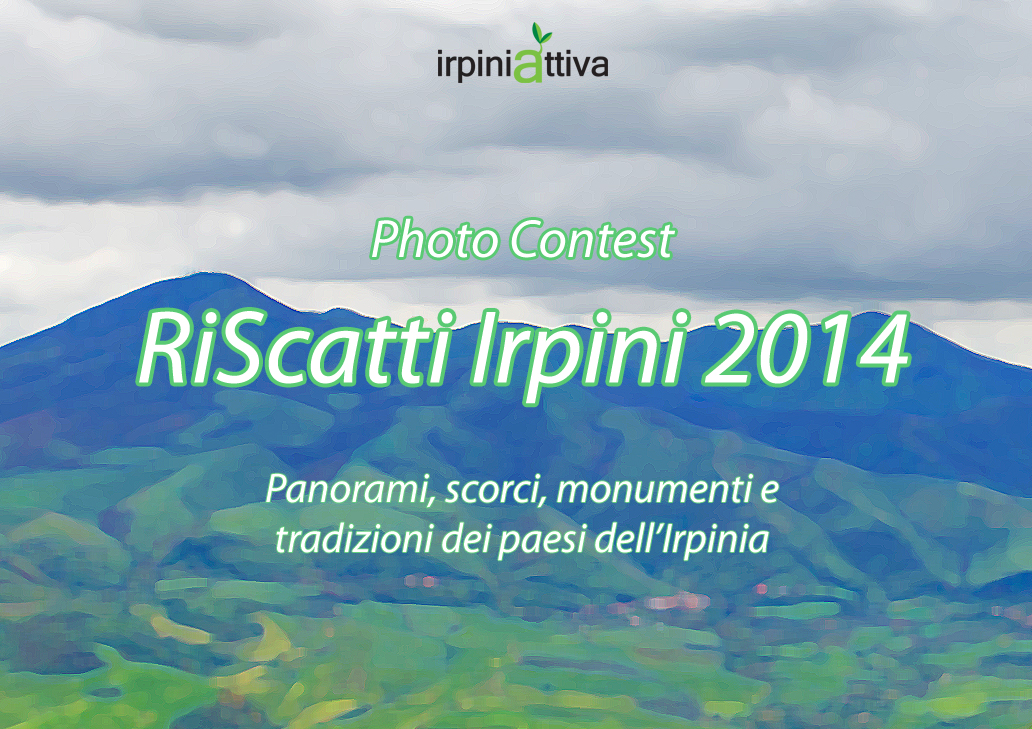 irpiniattiva

Photo Contest

RiScatti Irpini 2014

Panorami, scorci, monumenti e tradizioni dei paesi dell'Irpinia